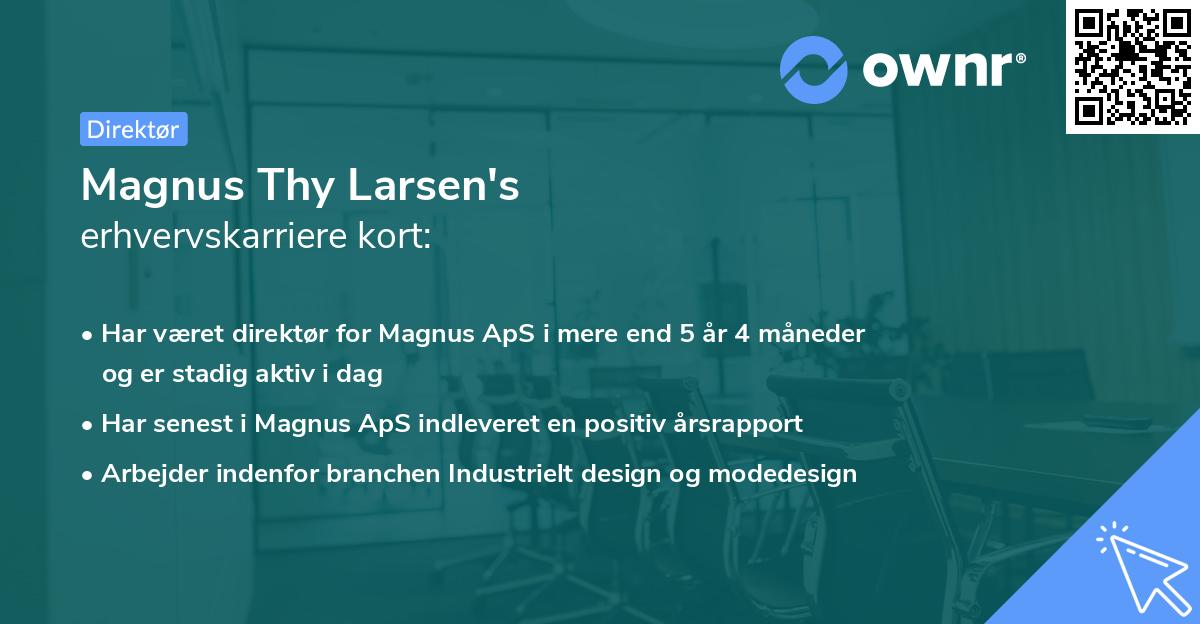 ownr®

Direktør

Magnus Thy Larsen's
erhvervskarriere kort:

• Har været direktør for Magnus ApS i mere end 5 år 4 måneder og er stadig aktiv i dag
• Har senest i Magnus ApS indleveret en positiv årsrapport
• Arbejder indenfor branchen Industrielt design og modedesign